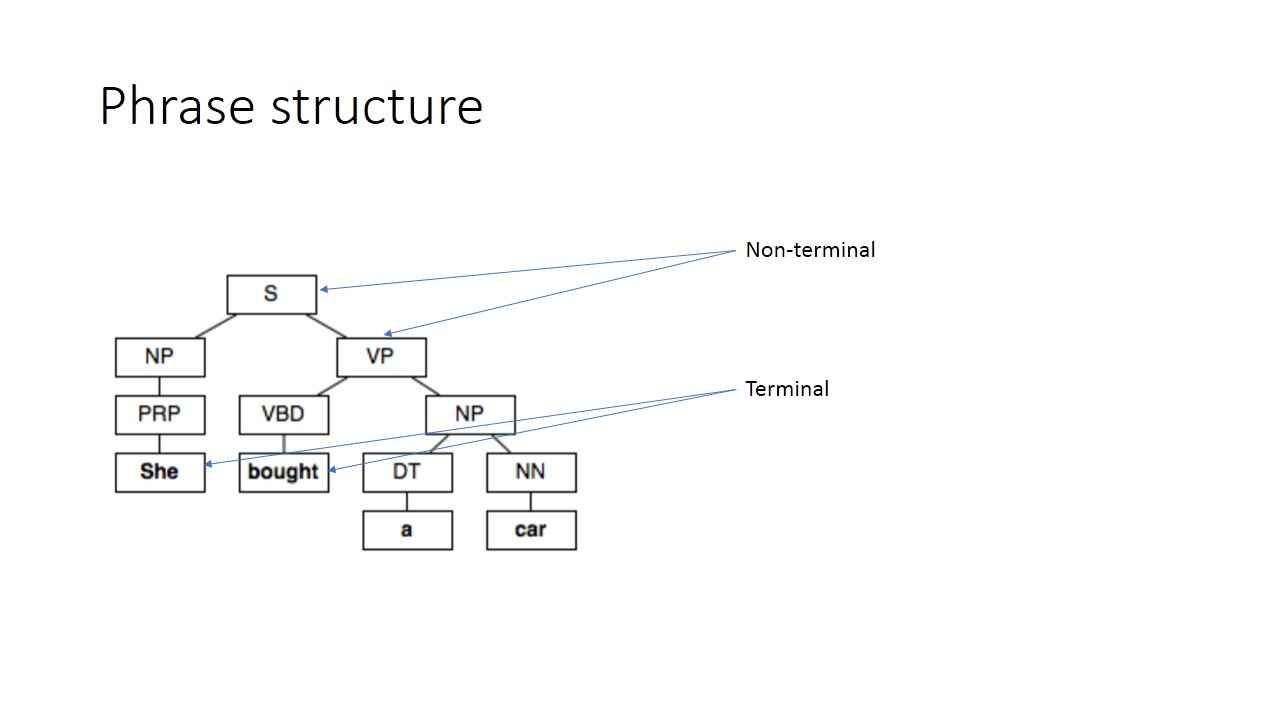 Phrase structure

Non-terminal

Terminal

S

NP

VP

PRP

VBD

NP

She

bought

DT

NN

a

car